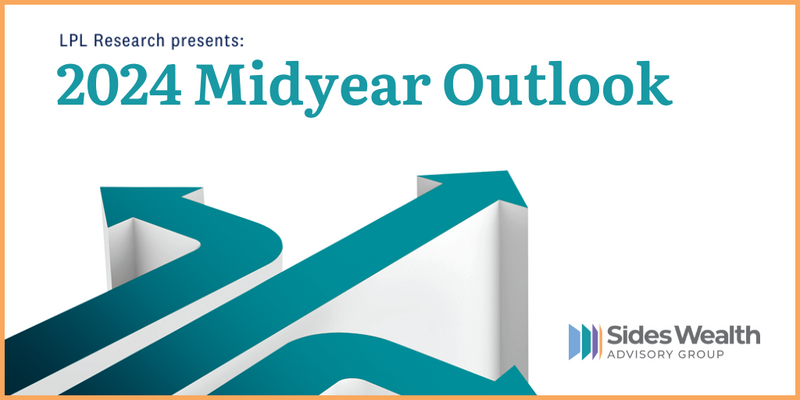 LPL Research presents:
2024 Midyear Outlook

Sides Wealth
ADVISORY GROUP